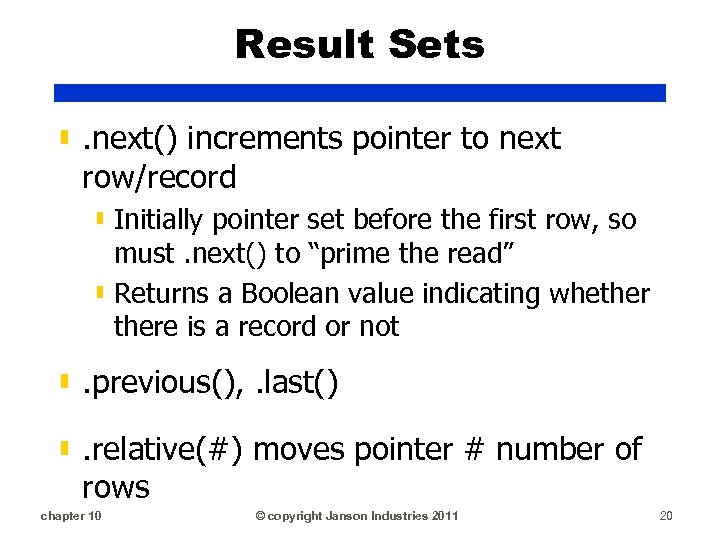 Result Sets

.next() increments pointer to next row/record

Initially pointer set before the first row, so must .next() to “prime the read”

Returns a Boolean value indicating whether there is a record or not

.previous(), .last()

.relative(#) moves pointer # number of rows

chapter 10

© copyright Janson Industries 2011

20